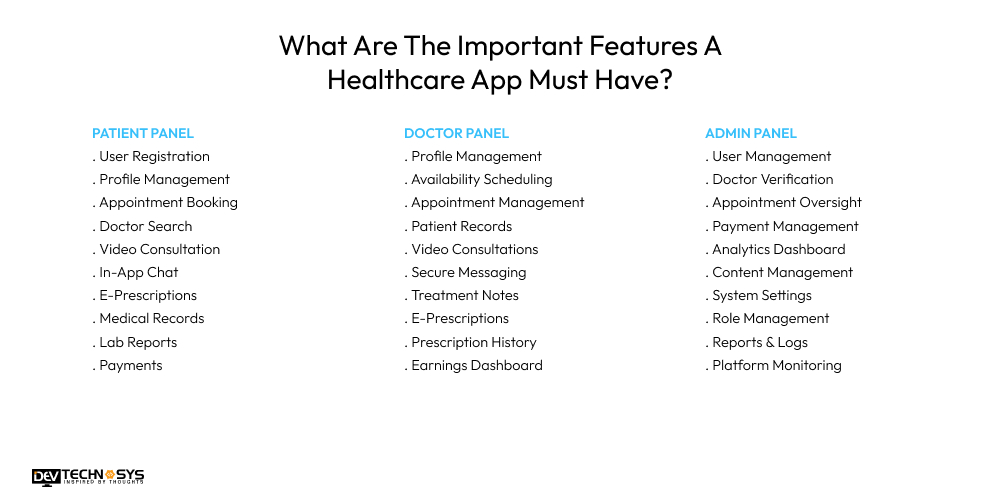 What Are The Important Features A Healthcare App Must Have?

PATIENT PANEL
. User Registration
. Profile Management
. Appointment Booking
. Doctor Search
. Video Consultation
. In-App Chat
. E-Prescriptions
. Medical Records
. Lab Reports
. Payments

DOCTOR PANEL
. Profile Management
. Availability Scheduling
. Appointment Management
. Patient Records
. Video Consultations
. Secure Messaging
. Treatment Notes
. E-Prescriptions
. Prescription History
. Earnings Dashboard

ADMIN PANEL
. User Management
. Doctor Verification
. Appointment Oversight
. Payment Management
. Analytics Dashboard
. Content Management
. System Settings
. Role Management
. Reports & Logs
. Platform Monitoring

DEV TECHNOSYS
INSPIRED BY THOUGHTS